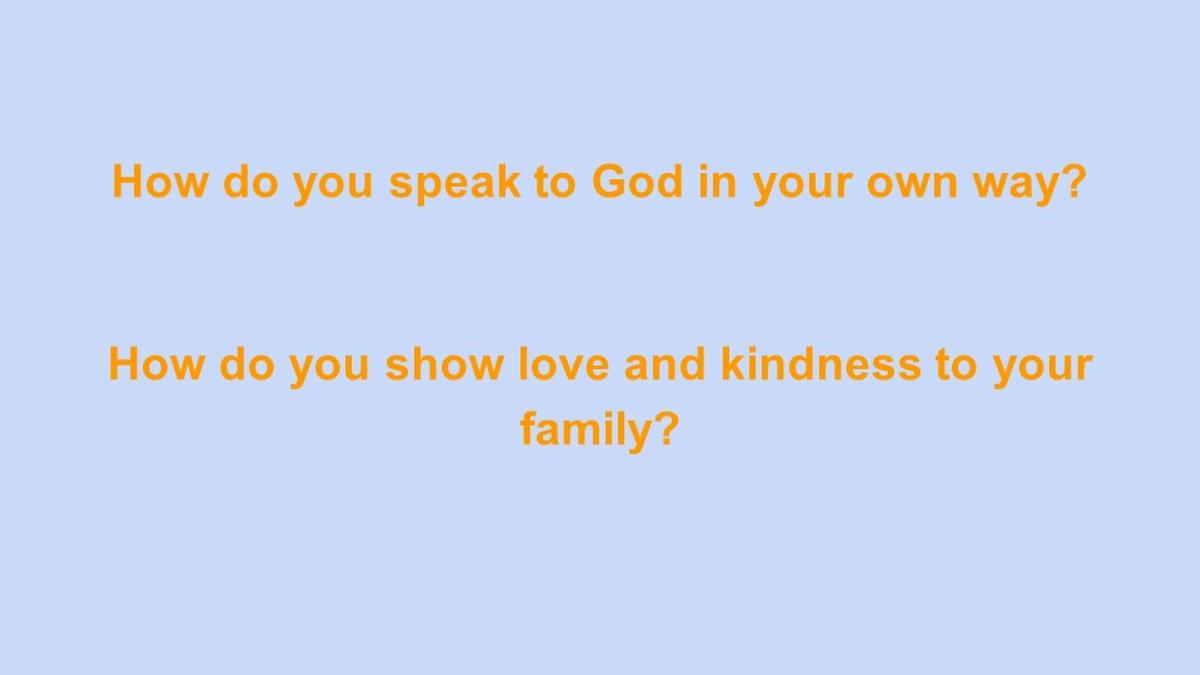 How do you speak to God in your own way?

How do you show love and kindness to your family?